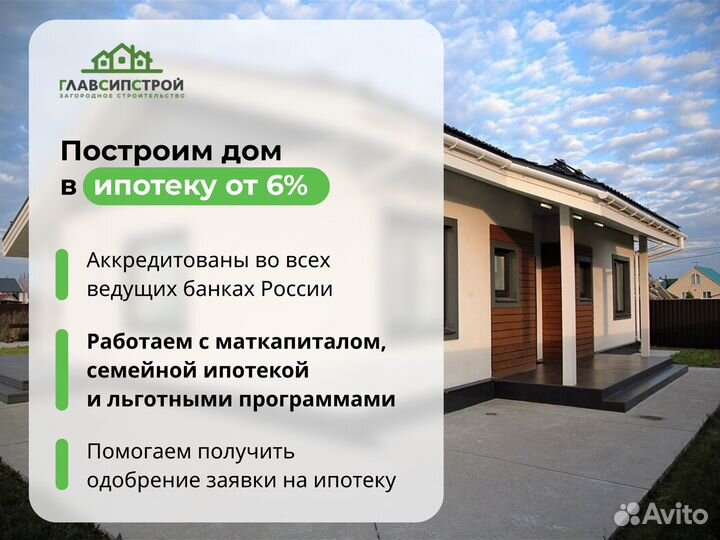 ГЛАВСИПСТРОЙ
ЗАГОРОДНОЕ СТРОИТЕЛЬСТВО

Построим дом в ипотеку от 6%

Аккредитованы во всех ведущих банках России

Работаем с маткапиталом, семейной ипотекой и льготными программами

Помогаем получить одобрение заявки на ипотеку

Avito